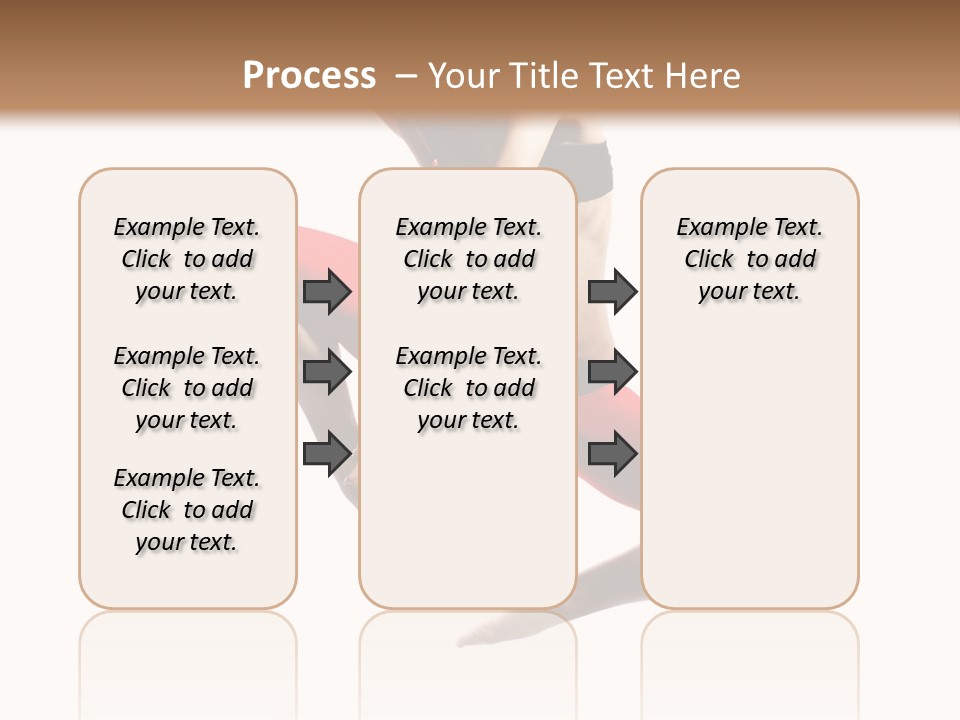 Process – Your Title Text Here

Example Text. Click to add your text.

Example Text. Click to add your text.

Example Text. Click to add your text.

Example Text. Click to add your text.

Example Text. Click to add your text.

Example Text. Click to add your text.